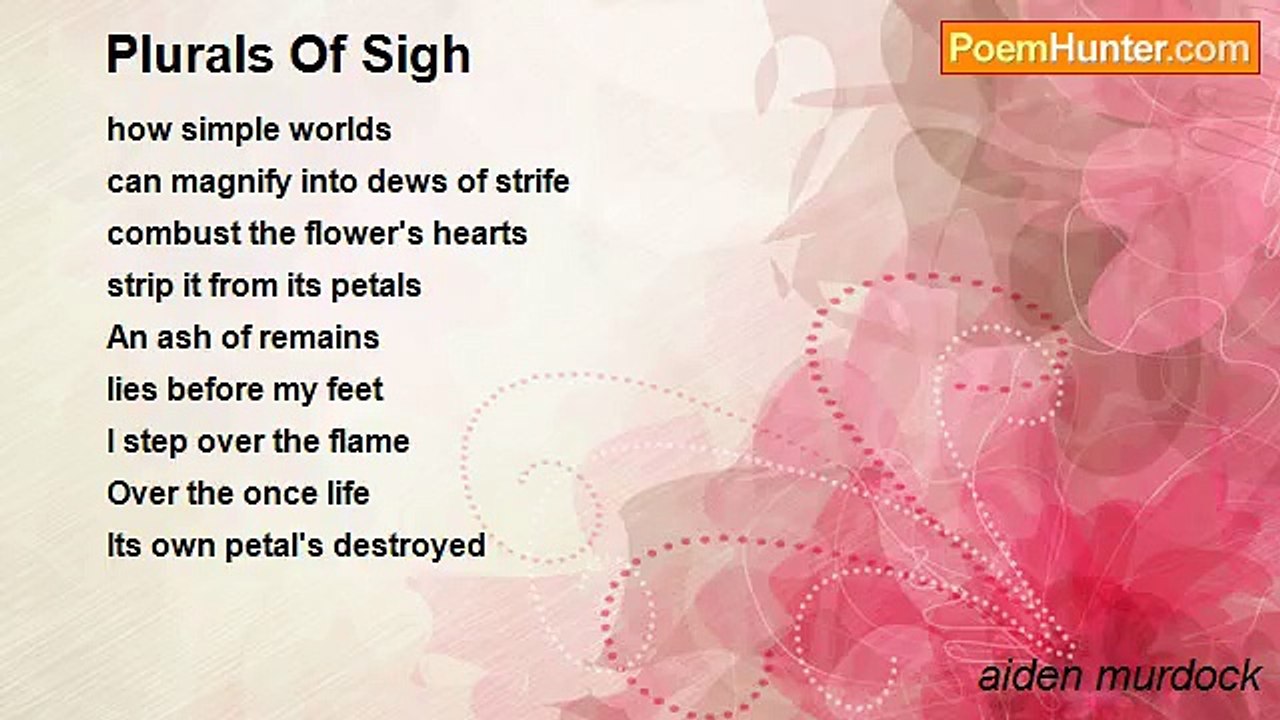 Plurals Of Sigh

PoemHunter.com

how simple worlds
can magnify into dews of strife
combust the flower's hearts
strip it from its petals
An ash of remains
lies before my feet
I step over the flame
Over the once life
Its own petal's destroyed

aiden murdock